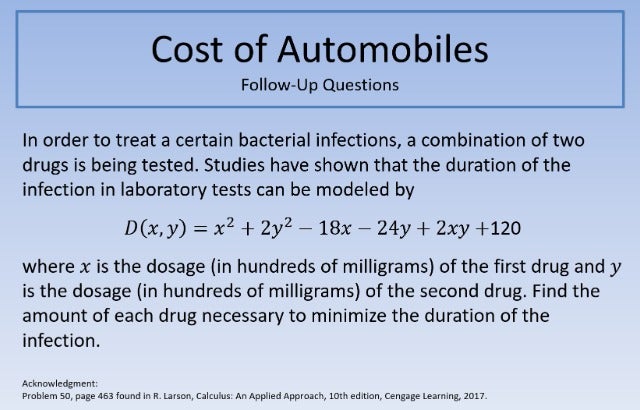 Cost of Automobiles

Follow-Up Questions

In order to treat a certain bacterial infections, a combination of two drugs is being tested. Studies have shown that the duration of the infection in laboratory tests can be modeled by

$D(x, y) = x^2 + 2y^2 - 18x - 24y + 2xy + 120$

where $x$ is the dosage (in hundreds of milligrams) of the first drug and $y$ is the dosage (in hundreds of milligrams) of the second drug. Find the amount of each drug necessary to minimize the duration of the infection.

Acknowledgment:
Problem 50, page 463 found in R. Larson, Calculus: An Applied Approach, 10th edition, Cengage Learning, 2017.